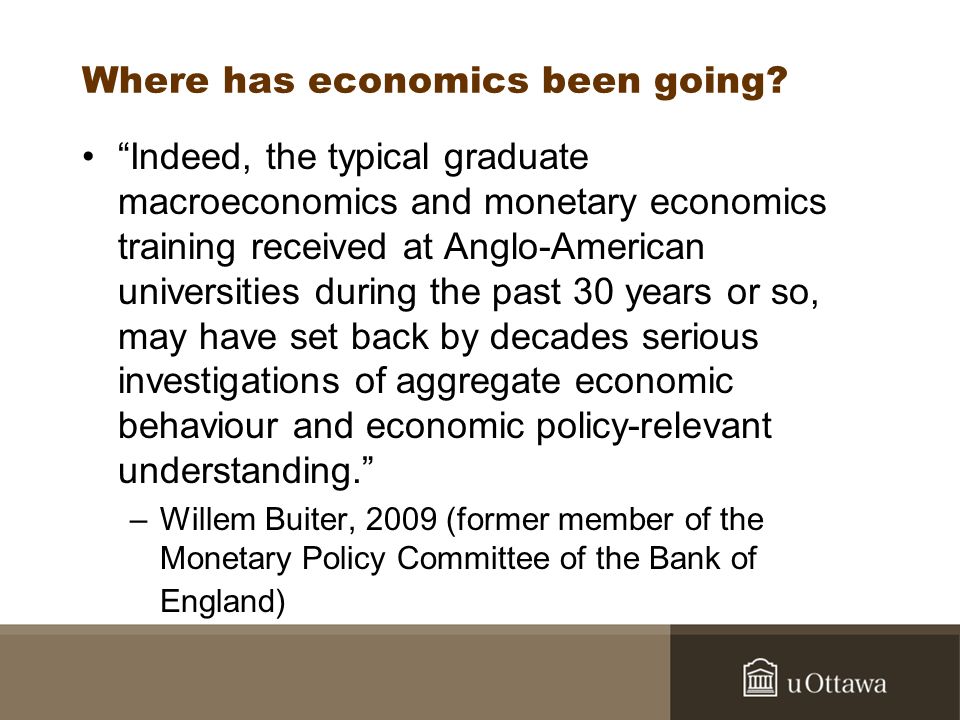 Where has economics been going?

• “Indeed, the typical graduate macroeconomics and monetary economics training received at Anglo-American universities during the past 30 years or so, may have set back by decades serious investigations of aggregate economic behaviour and economic policy-relevant understanding.”

– Willem Buiter, 2009 (former member of the Monetary Policy Committee of the Bank of England)

uOttawa